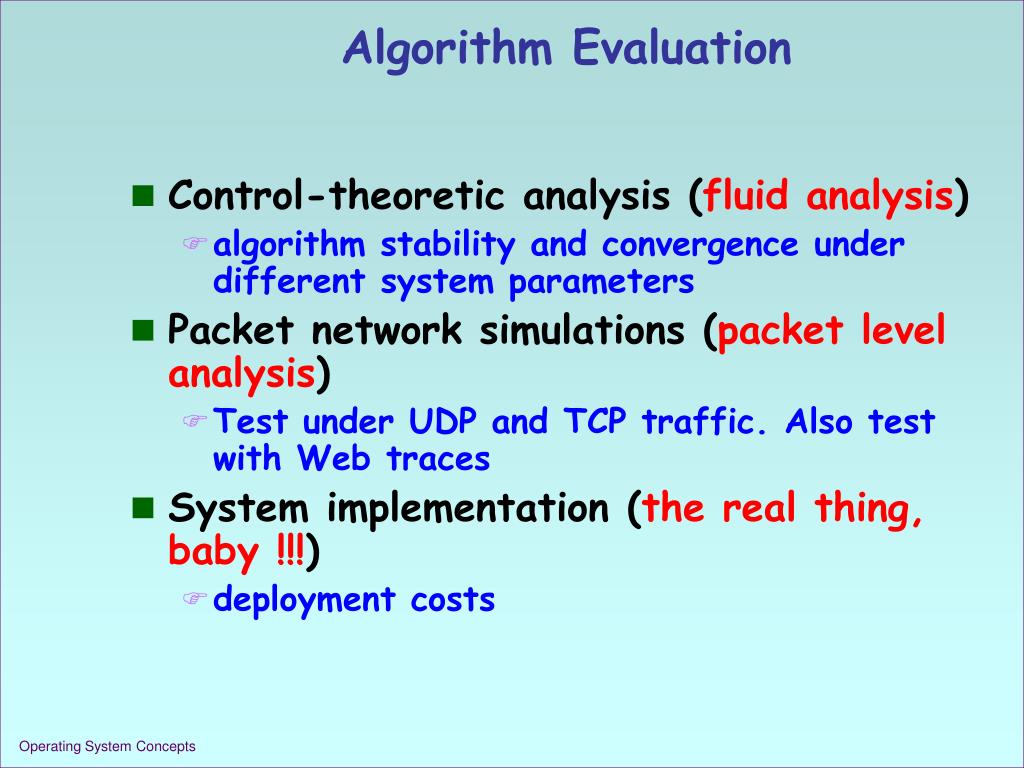 Algorithm Evaluation

Control-theoretic analysis (fluid analysis)

algorithm stability and convergence under different system parameters

Packet network simulations (packet level analysis)

Test under UDP and TCP traffic. Also test with Web traces

System implementation (the real thing, baby !!!)

deployment costs

Operating System Concepts